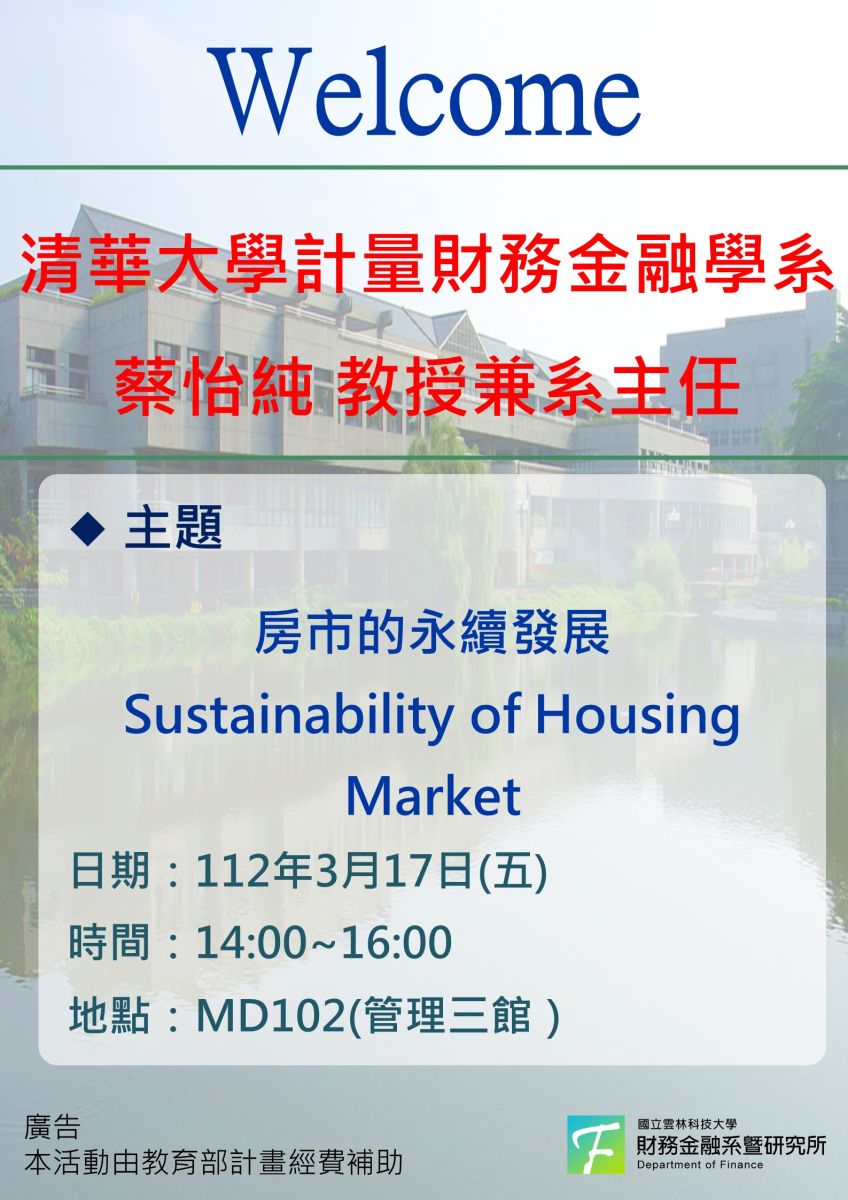 Welcome

清華大學計量財務金融學系

蔡怡純 教授兼系主任

◆ 主題

房市的永續發展
Sustainability of Housing Market

日期：112年3月17日(五)

時間：14:00~16:00

地點：MD102(管理三館 )

廣告
本活動由教育部計畫經費補助

F
國立雲林科技大學
財務金融系暨研究所
Department of Finance